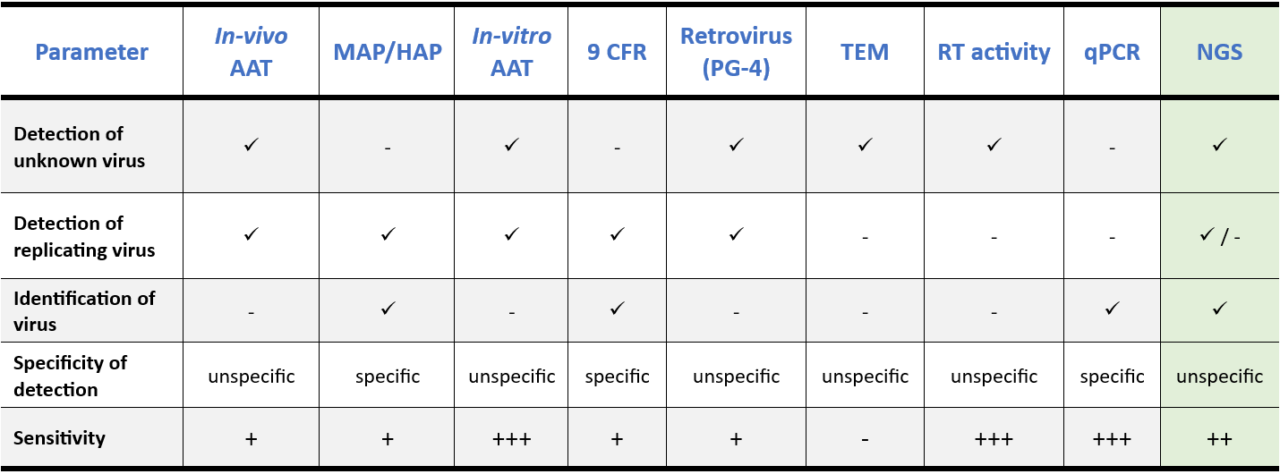 | Parameter | In-vivo AAT | MAP/HAP | In-vitro AAT | 9 CFR | Retrovirus (PG-4) | TEM | RT activity | qPCR | NGS |
|---|---|---|---|---|---|---|---|---|---|
| Detection of unknown virus | ✓ | - | ✓ | - | ✓ | ✓ | ✓ | - | ✓ |
| Detection of replicating virus | ✓ | ✓ | ✓ | ✓ | ✓ | - | - | - | ✓ / - |
| Identification of virus | - | ✓ | - | ✓ | - | - | - | ✓ | ✓ |
| Specificity of detection | unspecific | specific | unspecific | specific | unspecific | unspecific | unspecific | specific | unspecific |
| Sensitivity | + | + | +++ | + | + | - | +++ | +++ | ++ |